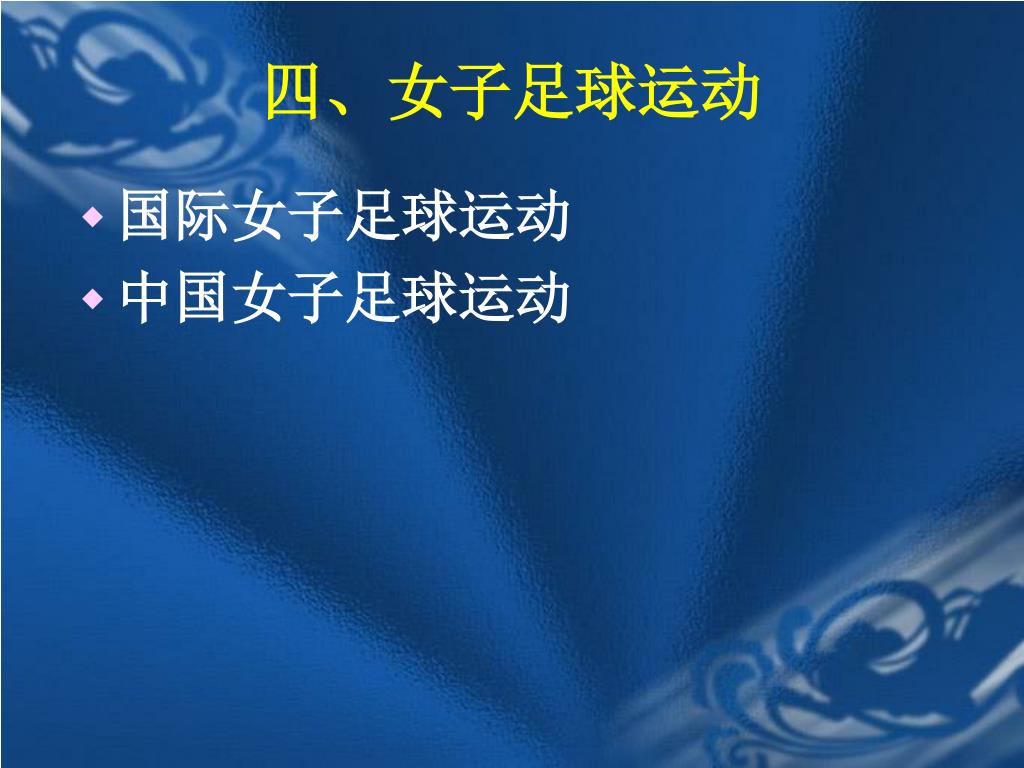 四、女子足球运动

◆ 国际女子足球运动
◆ 中国女子足球运动